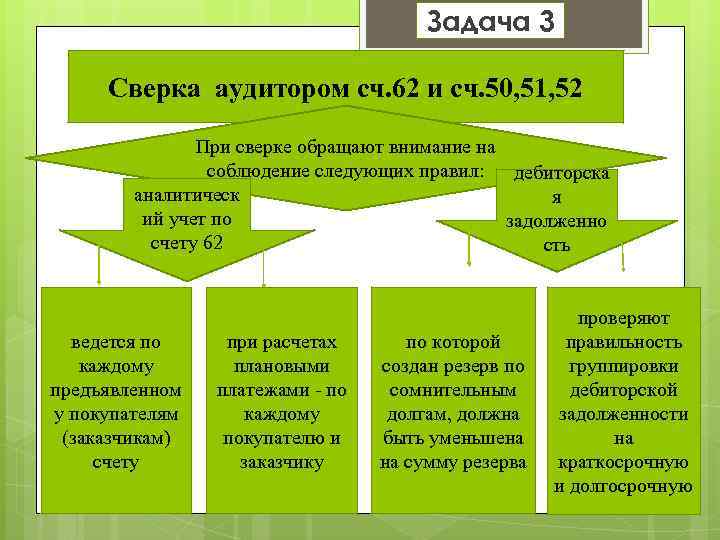 Задача 3

Сверка аудитором сч.62 и сч.50,51,52

При сверке обращают внимание на соблюдение следующих правил:

аналитический учет по счету 62

дебиторская задолженность

ведется по каждому предъявленному покупателям (заказчикам) счету

при расчетах плановыми платежами - по каждому покупателю и заказчику

по которой создан резерв по сомнительным долгам, должна быть уменьшена на сумму резерва

проверяют правильность группировки дебиторской задолженности на краткосрочную и долгосрочную